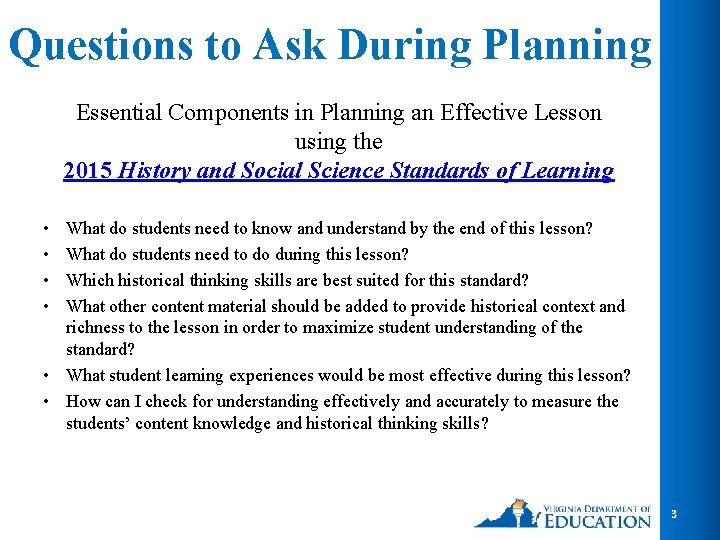 Questions to Ask During Planning

Essential Components in Planning an Effective Lesson using the
2015 History and Social Science Standards of Learning

• What do students need to know and understand by the end of this lesson?
• What do students need to do during this lesson?
• Which historical thinking skills are best suited for this standard?
• What other content material should be added to provide historical context and richness to the lesson in order to maximize student understanding of the standard?
• What student learning experiences would be most effective during this lesson?
• How can I check for understanding effectively and accurately to measure the students' content knowledge and historical thinking skills?

VIRGINIA DEPARTMENT OF EDUCATION

3